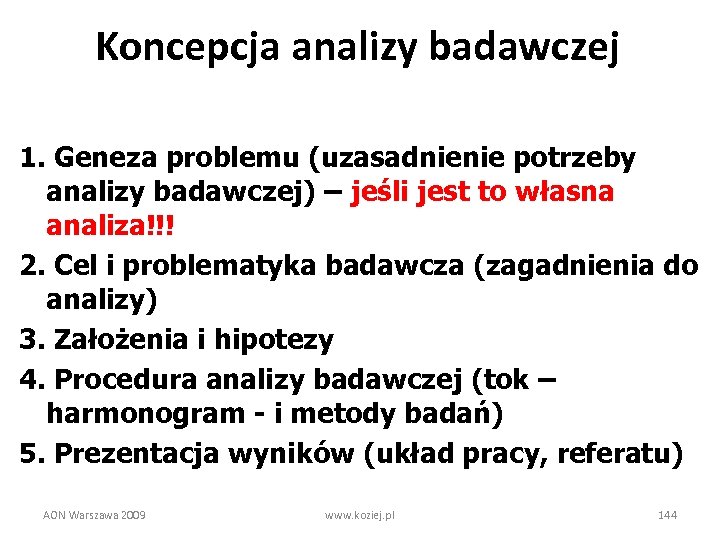 Koncepcja analizy badawczej

1. Geneza problemu (uzasadnienie potrzeby analizy badawczej) – jeśli jest to własna analiza!!!
2. Cel i problematyka badawcza (zagadnienia do analizy)
3. Założenia i hipotezy
4. Procedura analizy badawczej (tok – harmonogram - i metody badań)
5. Prezentacja wyników (układ pracy, referatu)

AON Warszawa 2009 www.koziej.pl 144